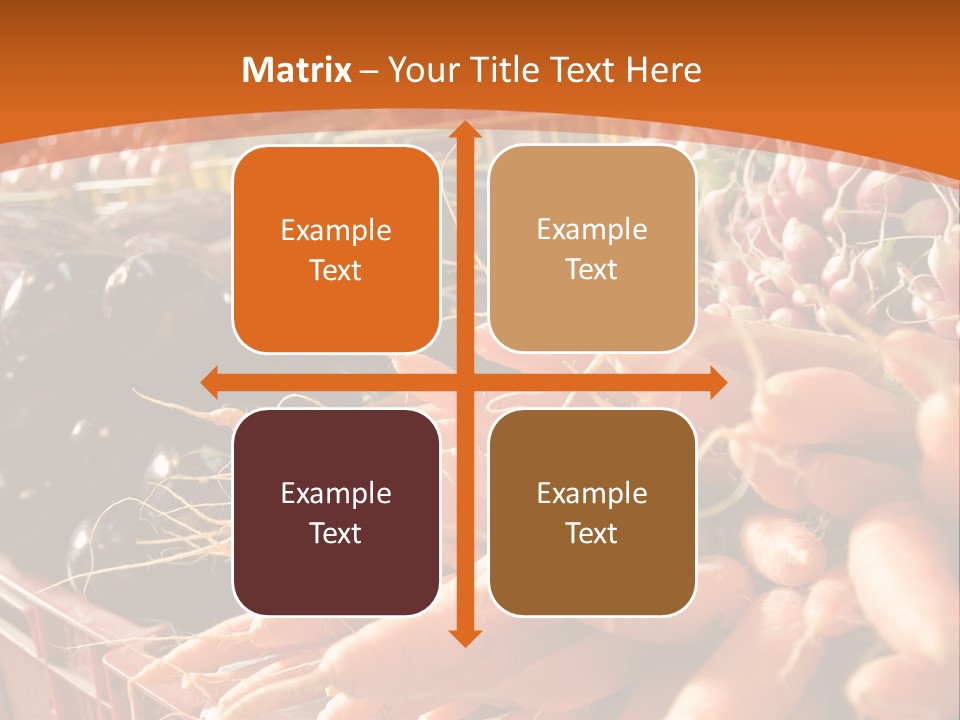 Matrix – Your Title Text Here

Example Text

Example Text

Example Text

Example Text